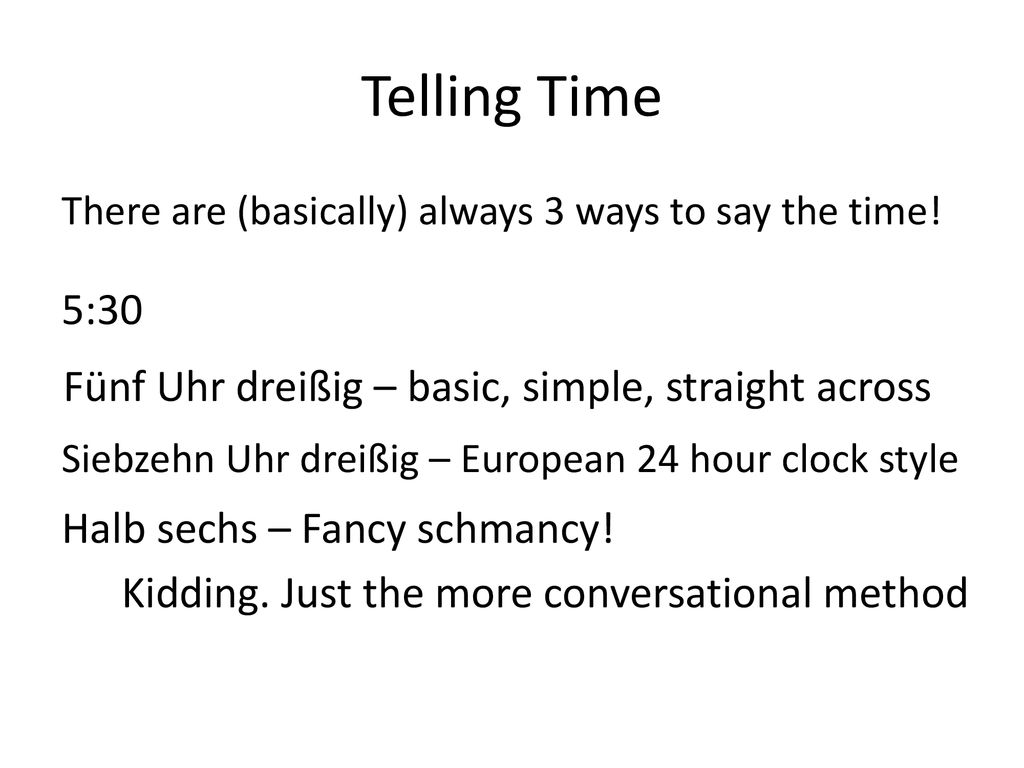 Telling Time

There are (basically) always 3 ways to say the time!

5:30

Fünf Uhr dreißig – basic, simple, straight across

Siebzehn Uhr dreißig – European 24 hour clock style

Halb sechs – Fancy schmancy!

Kidding. Just the more conversational method